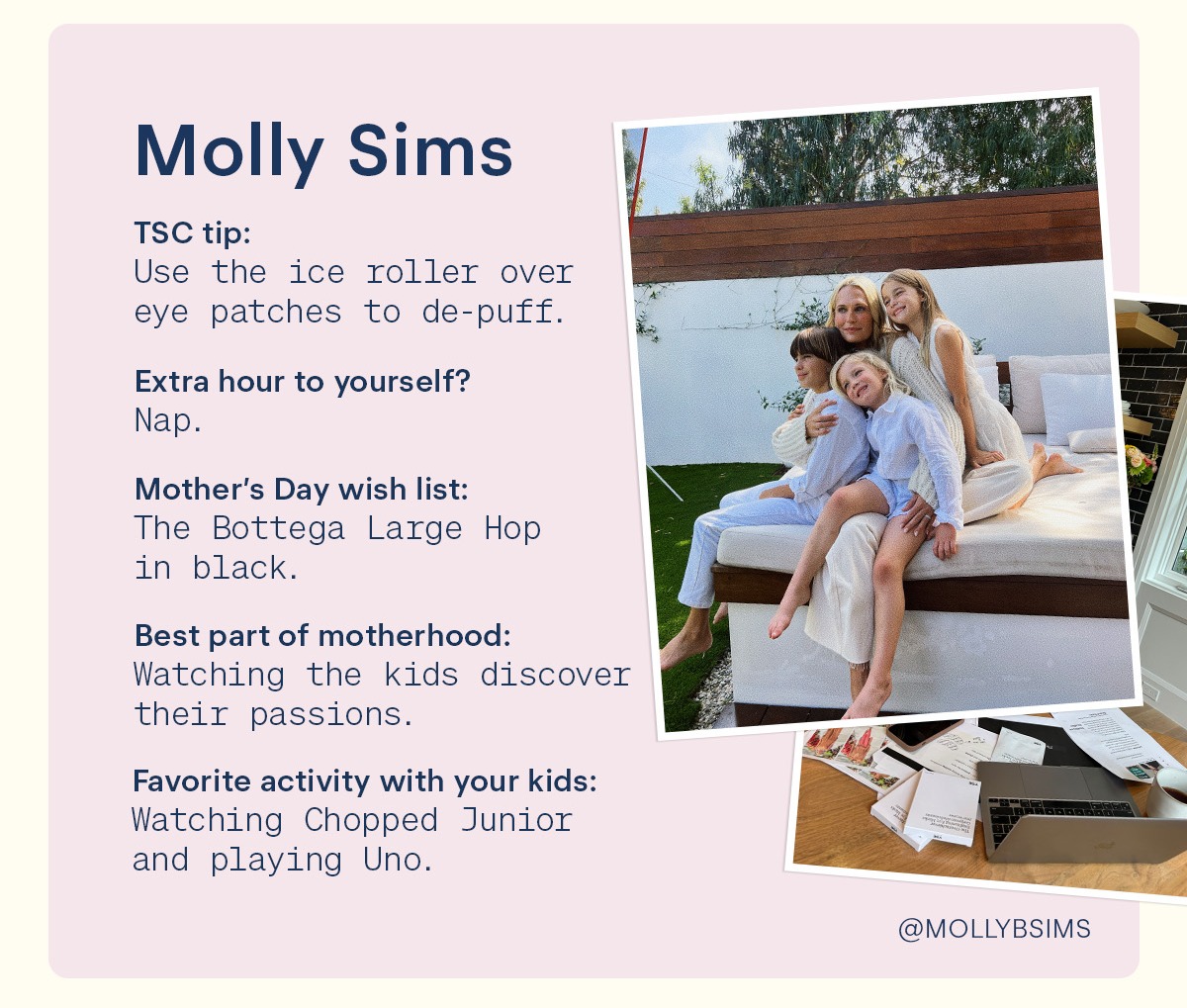 Molly Sims

TSC tip:
Use the ice roller over eye patches to de-puff.

Extra hour to yourself?
Nap.

Mother's Day wish list:
The Bottega Large Hop in black.

Best part of motherhood:
Watching the kids discover their passions.

Favorite activity with your kids:
Watching Chopped Junior and playing Uno.

@MOLLYBSIMS